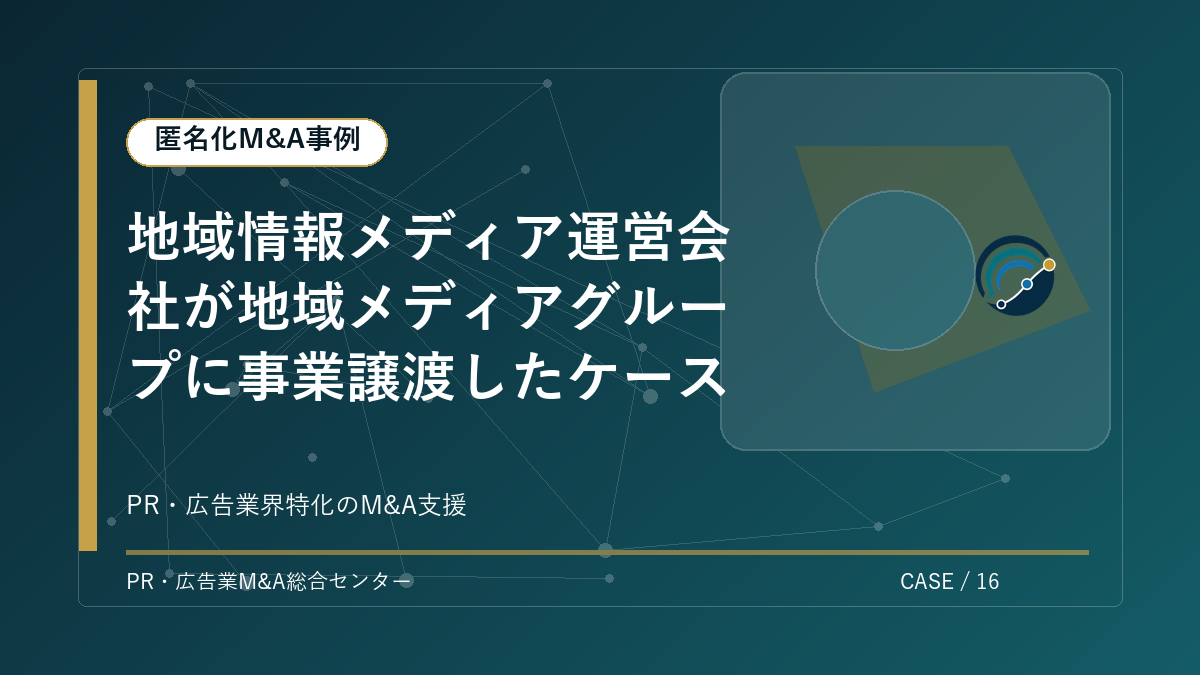 匿名化M&A事例

地域情報メディア運営会社が地域メディアグループに事業譲渡したケース

PR・広告業界特化のM&A支援

PR・広告業M&A総合センター

CASE / 16